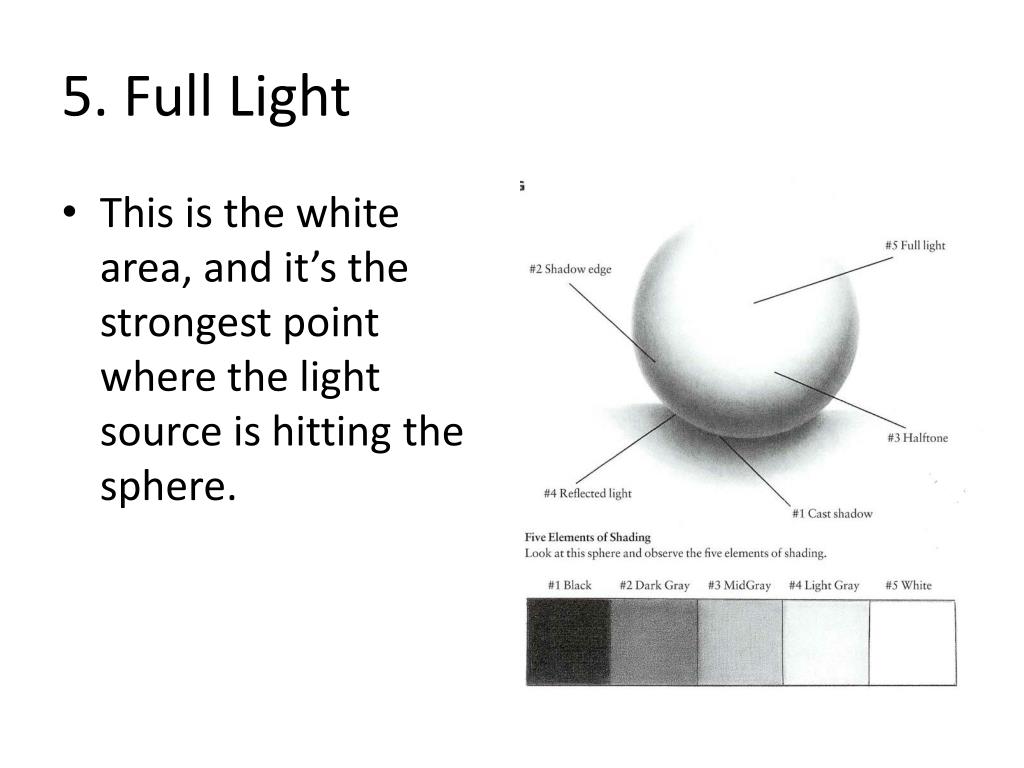 5. Full Light

• This is the white area, and it's the strongest point where the light source is hitting the sphere.

#2 Shadow edge

#5 Full light

#3 Halftone

#4 Reflected light

#1 Cast shadow

Five Elements of Shading
Look at this sphere and observe the five elements of shading.

#1 Black #2 Dark Gray #3 MidGray #4 Light Gray #5 White